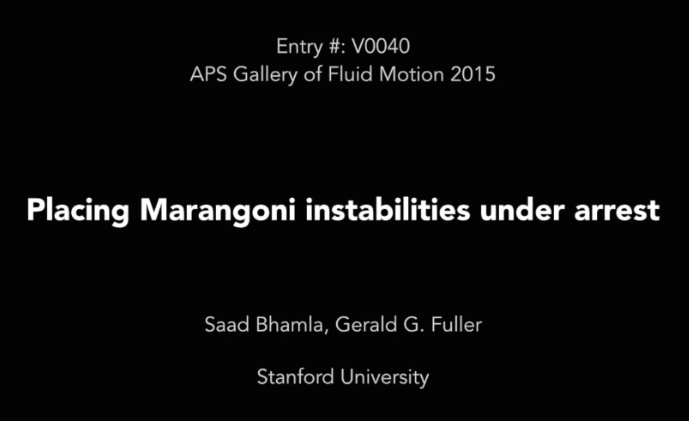 Entry #: V0040
APS Gallery of Fluid Motion 2015

Placing Marangoni instabilities under arrest

Saad Bhamla, Gerald G. Fuller

Stanford University